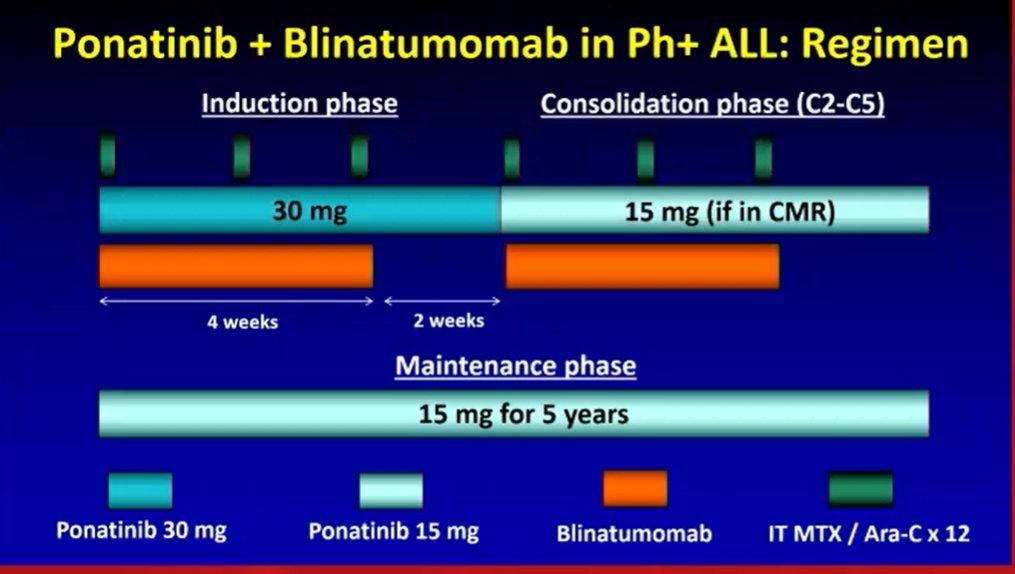 Ponatinib + Blinatumomab in Ph+ ALL: Regimen

Induction phase

Consolidation phase (C2-C5)

30 mg

15 mg (if in CMR)

4 weeks

2 weeks

Maintenance phase

15 mg for 5 years

Ponatinib 30 mg

Ponatinib 15 mg

Blinatumomab

IT MTX / Ara-C x 12